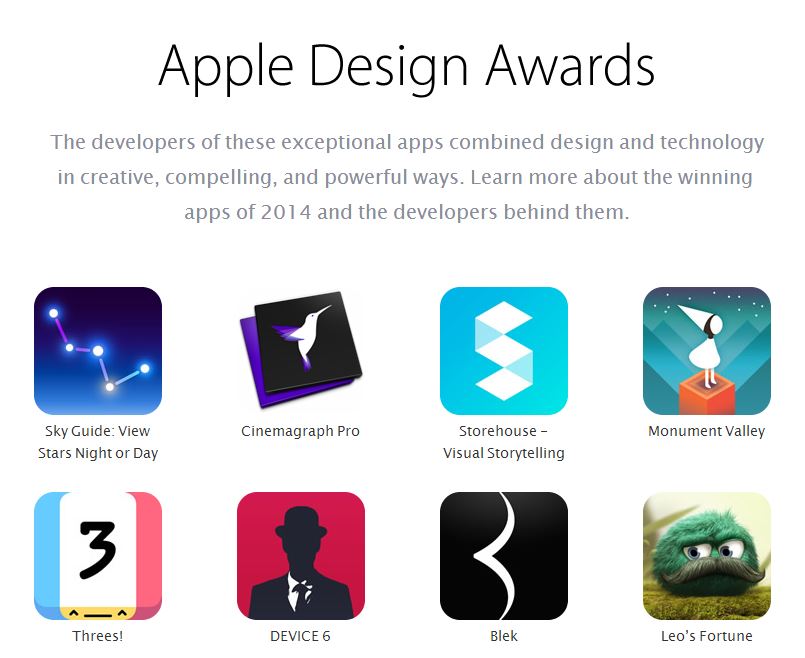 Apple Design Awards

The developers of these exceptional apps combined design and technology in creative, compelling, and powerful ways. Learn more about the winning apps of 2014 and the developers behind them.

Sky Guide: View Stars Night or Day

Cinemagraph Pro

Storehouse – Visual Storytelling

Monument Valley

3

Threes!

DEVICE 6

Blek

Leo's Fortune